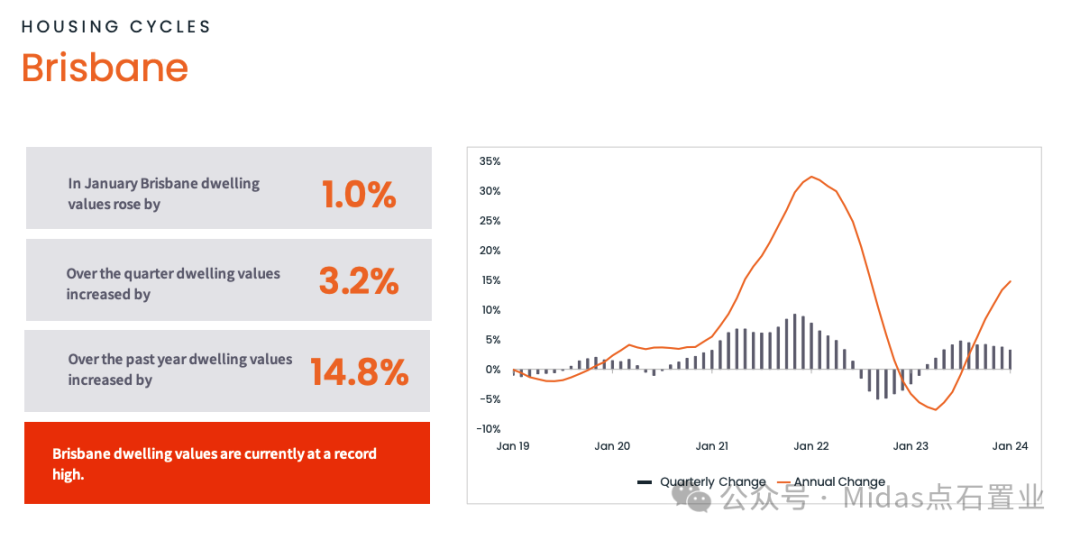 HOUSING CYCLES
Brisbane

In January Brisbane dwelling values rose by
1.0%

Over the quarter dwelling values increased by
3.2%

Over the past year dwelling values increased by
14.8%

Brisbane dwelling values are currently at a record high.

35%
30%
25%
20%
15%
10%
5%
0%
-5%
-10%
Jan 19
Jan 20
Jan 21
Jan 22
Jan 23
Jan 24

Quarterly Change
Annual Change

公众号 · Midas点石置业